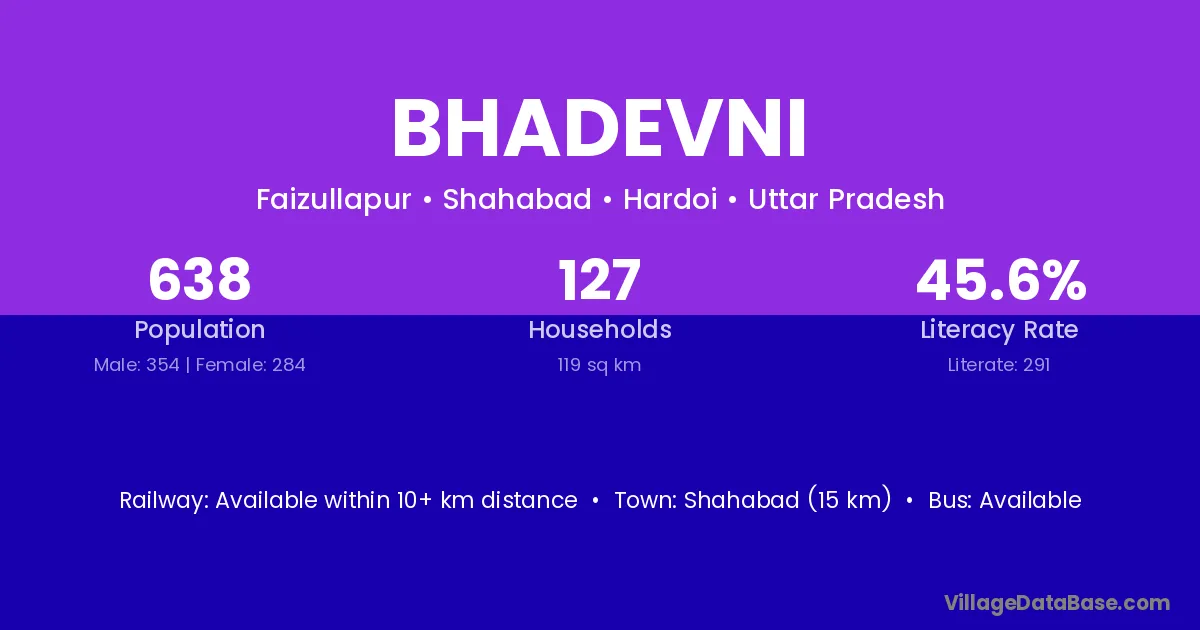 BHADEVNI

Faizullapur • Shahabad • Hardoi • Uttar Pradesh

638
Population
Male: 354 | Female: 284

127
Households
119 sq km

45.6%
Literacy Rate
Literate: 291

Railway: Available within 10+ km distance • Town: Shahabad (15 km) • Bus: Available

VillageDataBase.com